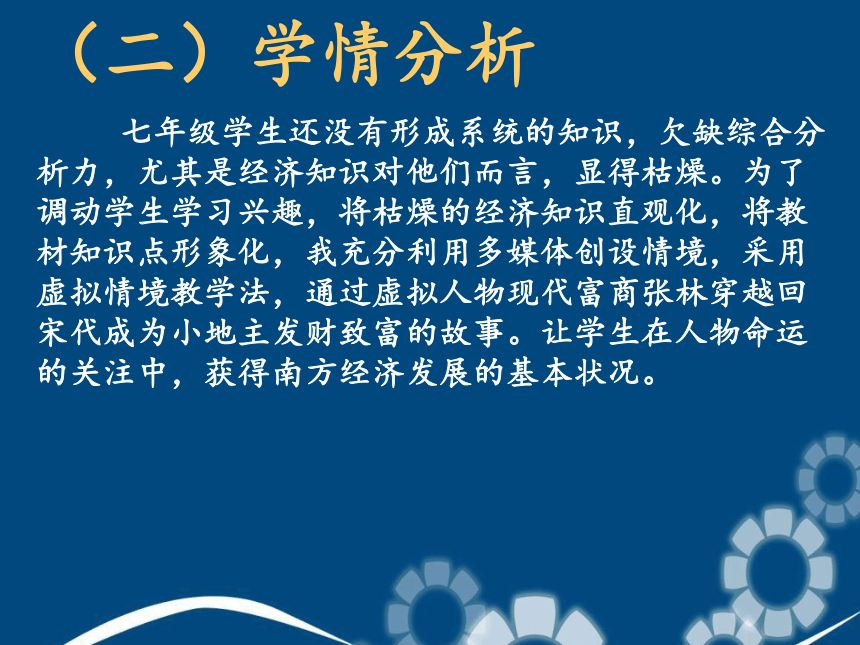 （二）学情分析

七年级学生还没有形成系统的知识，欠缺综合分析力，尤其是经济知识对他们而言，显得枯燥。为了调动学生学习兴趣，将枯燥的经济知识直观化，将教材知识点形象化，我充分利用多媒体创设情境，采用虚拟情境教学法，通过虚拟人物现代富商张林穿越回宋代成为小地主发财致富的故事。让学生在人物命运的关注中，获得南方经济发展的基本状况。